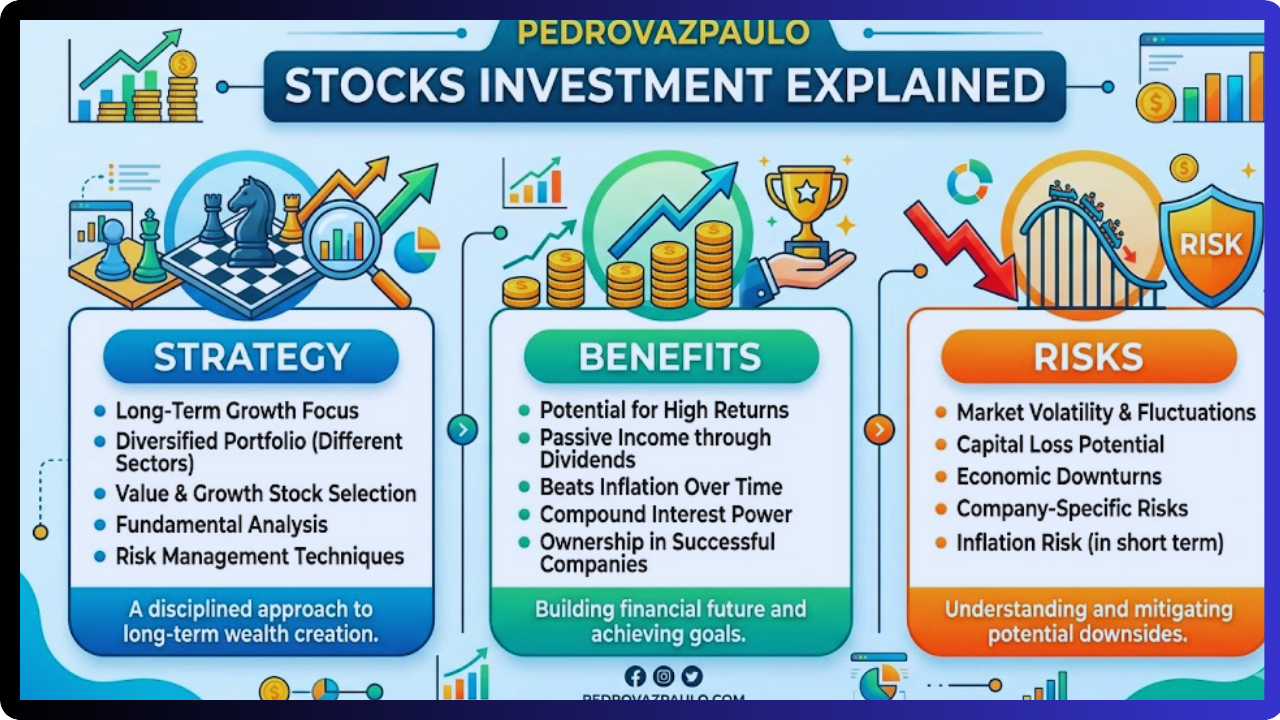 PEDROVAZPAULO

STOCKS INVESTMENT EXPLAINED

RISK

STRATEGY

- Long-Term Growth Focus
- Diversified Portfolio (Different Sectors)
- Value & Growth Stock Selection
- Fundamental Analysis
- Risk Management Techniques

A disciplined approach to long-term wealth creation.

BENEFITS

- Potential for High Returns
- Passive Income through Dividends
- Beats Inflation Over Time
- Compound Interest Power
- Ownership in Successful Companies

Building financial future and achieving goals.

RISKS

- Market Volatility & Fluctuations
- Capital Loss Potential
- Economic Downturns
- Company-Specific Risks
- Inflation Risk (in short term)

Understanding and mitigating potential downsides.

PEDROVAZPAULO.COM